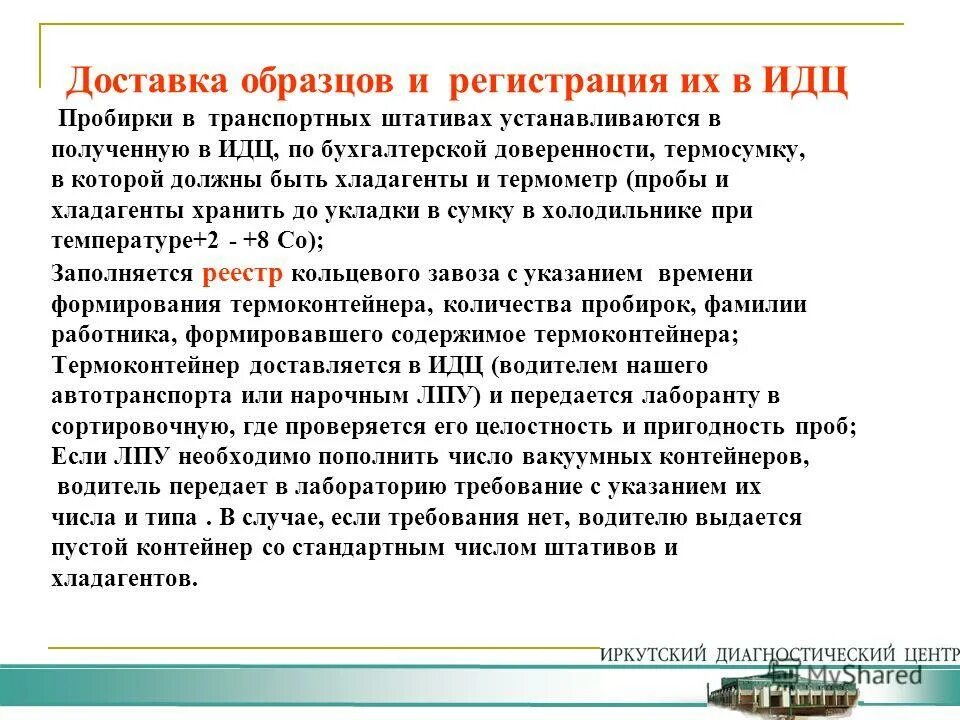 Доставка образцов и регистрация их в ИДЦ

Пробирки в транспортных штативах устанавливаются в полученную в ИДЦ, по бухгалтерской доверенности, термосумку, в которой должны быть хладагенты и термометр (пробы и хладагенты хранить до укладки в сумку в холодильнике при температуре+2 - +8 Со);

Заполняется реестр кольцевого завоза с указанием времени формирования термоконтейнера, количества пробирок, фамилии работника, формировавшего содержимое термоконтейнера; Термоконтейнер доставляется в ИДЦ (водителем нашего автотранспорта или нарочным ЛПУ) и передается лаборанту в сортировочную, где проверяется его целостность и пригодность проб; Если ЛПУ необходимо пополнить число вакуумных контейнеров, водитель передает в лабораторию требование с указанием их числа и типа . В случае, если требования нет, водителю выдается пустой контейнер со стандартным числом штативов и хладагентов.

ИРКУТСКИЙ ДИАГНОСТИЧЕСКИЙ ЦЕНТР

MyShared